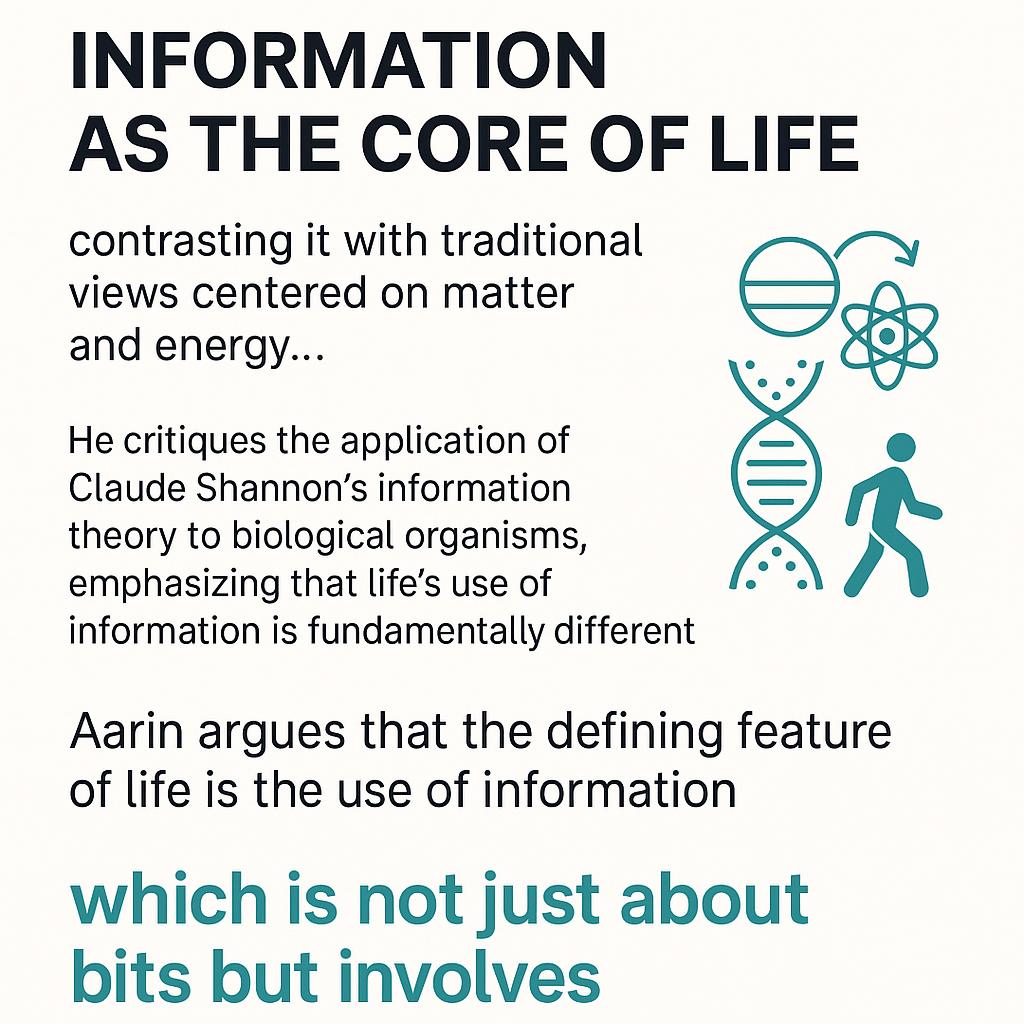 INFORMATION AS THE CORE OF LIFE

contrasting it with traditional views centered on matter and energy...

He critiques the application of Claude Shannon's information theory to biological organisms, emphasizing that life's use of information is fundamentally different

Aarin argues that the defining feature of life is the use of information

which is not just about bits but involves